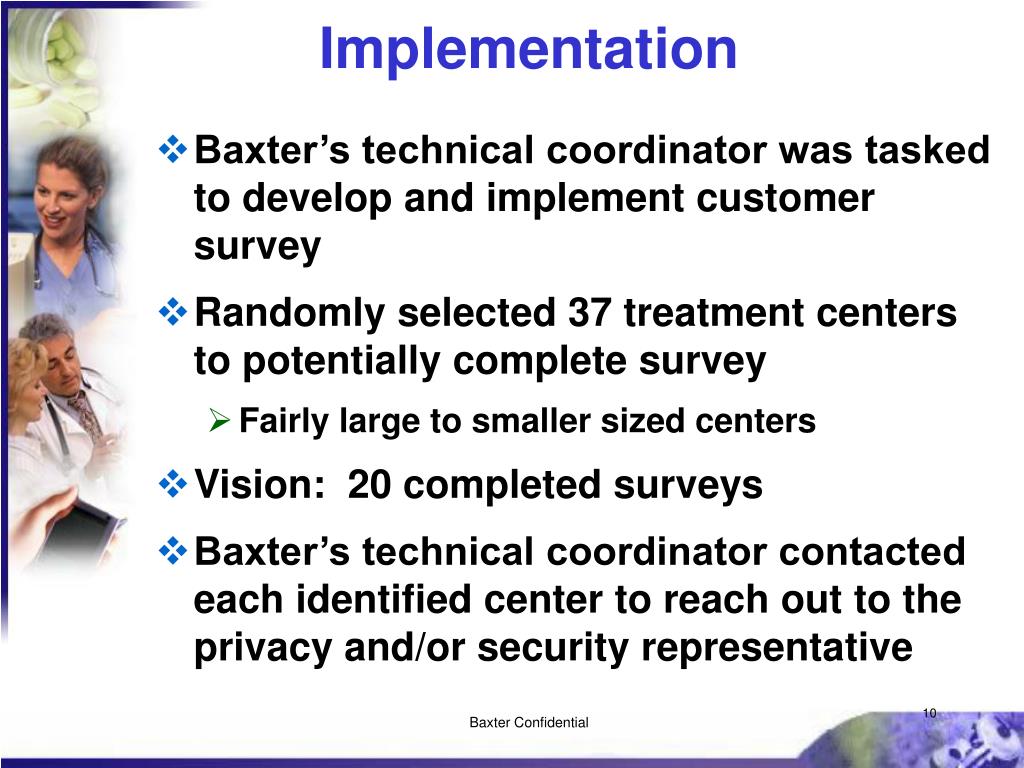 Implementation

❖ Baxter’s technical coordinator was tasked to develop and implement customer survey

❖ Randomly selected 37 treatment centers to potentially complete survey

➢ Fairly large to smaller sized centers

❖ Vision:  20 completed surveys

❖ Baxter’s technical coordinator contacted each identified center to reach out to the privacy and/or security representative

Baxter Confidential

10